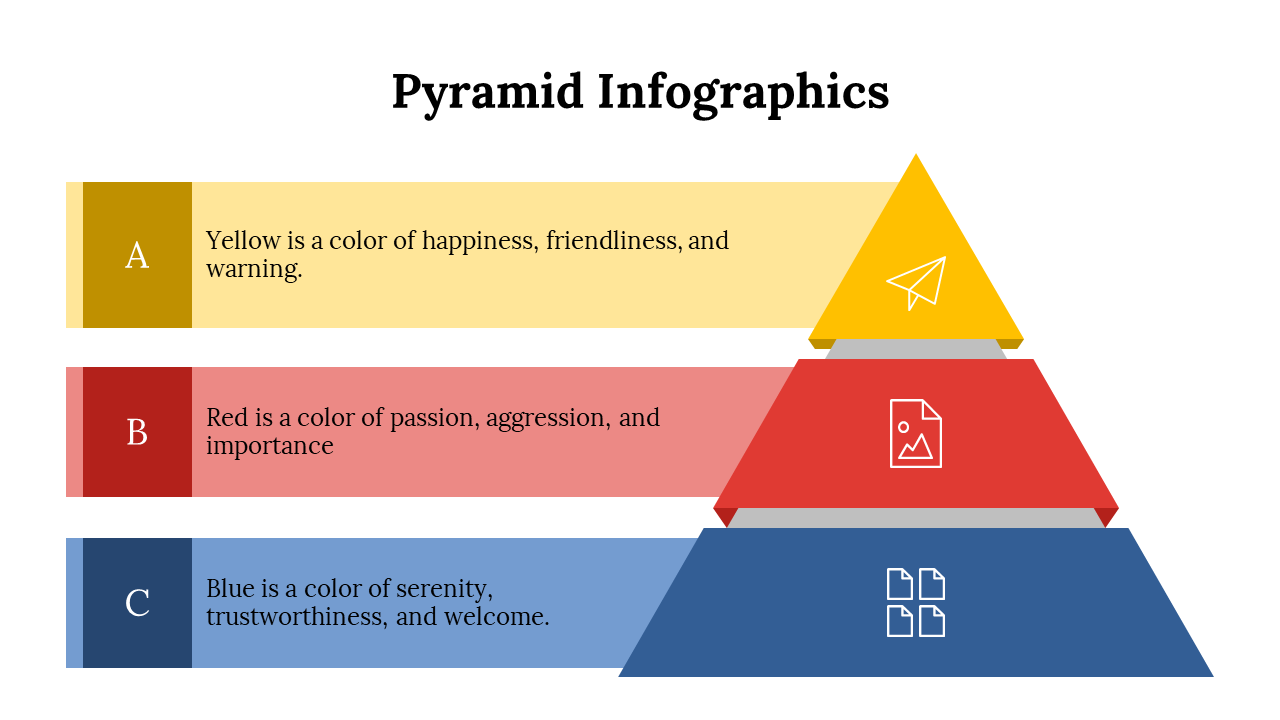 Pyramid Infographics

A

Yellow is a color of happiness, friendliness, and warning.

B

Red is a color of passion, aggression, and importance

C

Blue is a color of serenity, trustworthiness, and welcome.